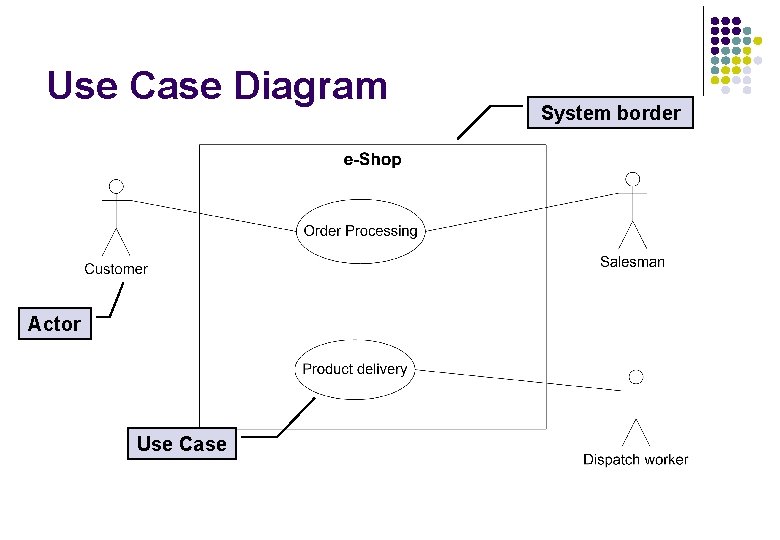 Use Case Diagram

System border

e-Shop

Customer

Order Processing

Salesman

Actor

Product delivery

Use Case

Dispatch worker